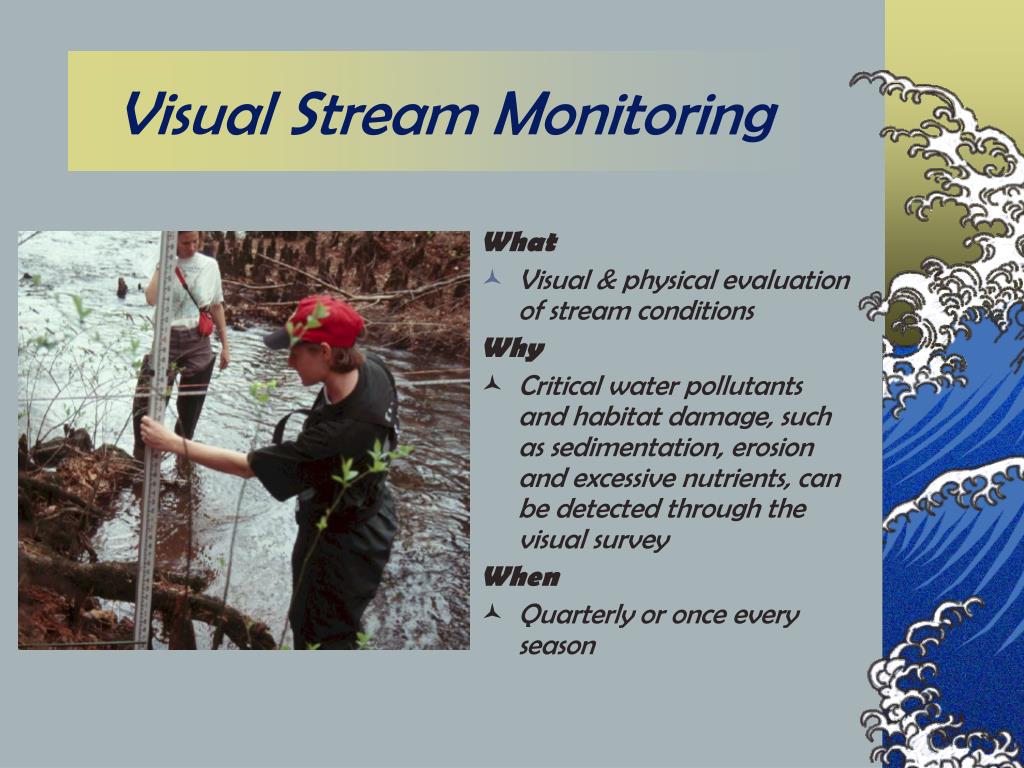 Visual Stream Monitoring

What

Visual & physical evaluation of stream conditions

Why

Critical water pollutants and habitat damage, such as sedimentation, erosion and excessive nutrients, can be detected through the visual survey

When

Quarterly or once every season